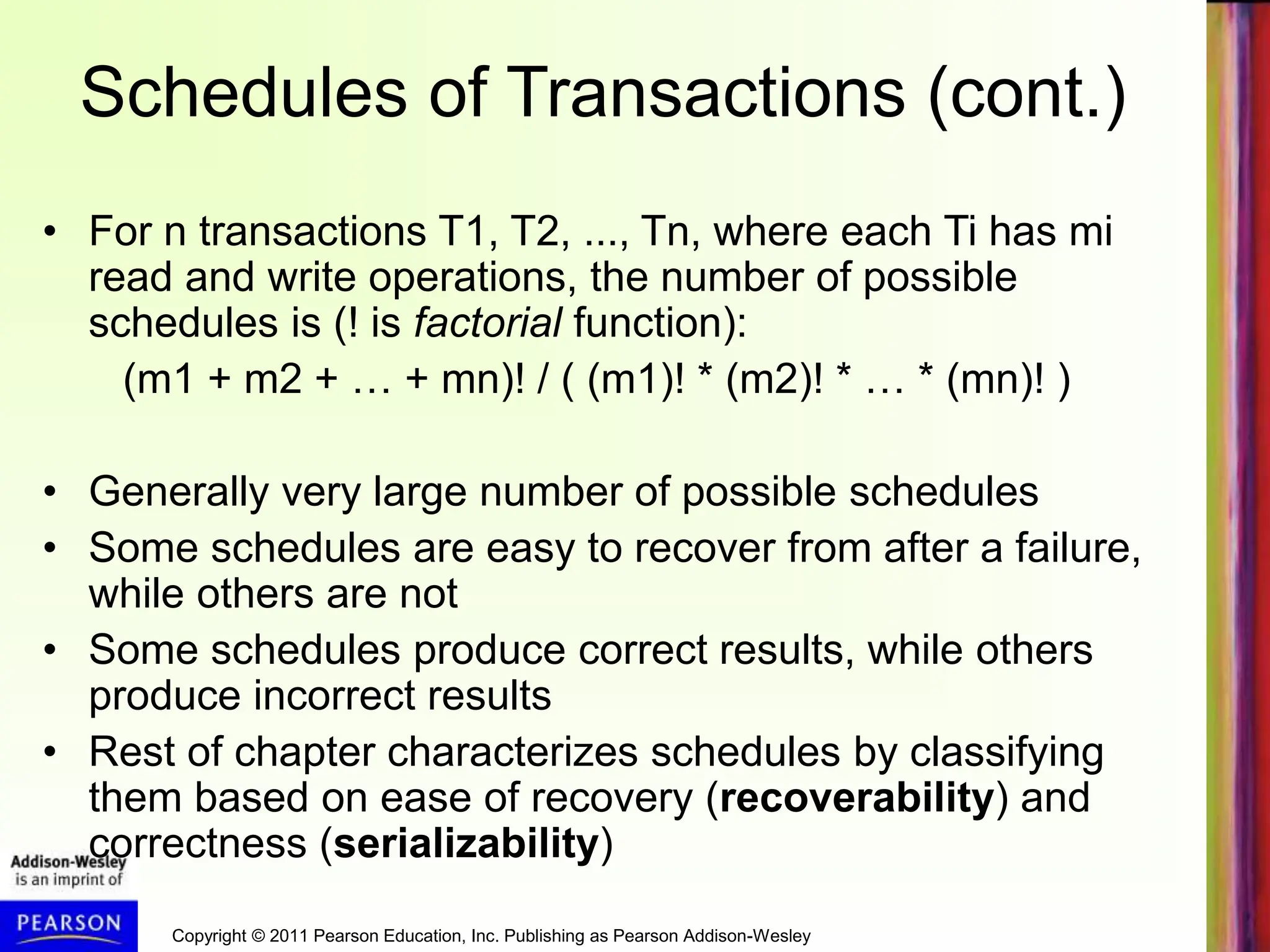 Schedules of Transactions (cont.)

• For n transactions T1, T2, ..., Tn, where each Ti has mi read and write operations, the number of possible schedules is (! is factorial function):

(m1 + m2 + … + mn)! / ( (m1)! * (m2)! * … * (mn)! )

• Generally very large number of possible schedules
• Some schedules are easy to recover from after a failure, while others are not
• Some schedules produce correct results, while others produce incorrect results
• Rest of chapter characterizes schedules by classifying them based on ease of recovery (recoverability) and correctness (serializability)

Addison-Wesley is an imprint of

PEARSON

Copyright © 2011 Pearson Education, Inc. Publishing as Pearson Addison-Wesley